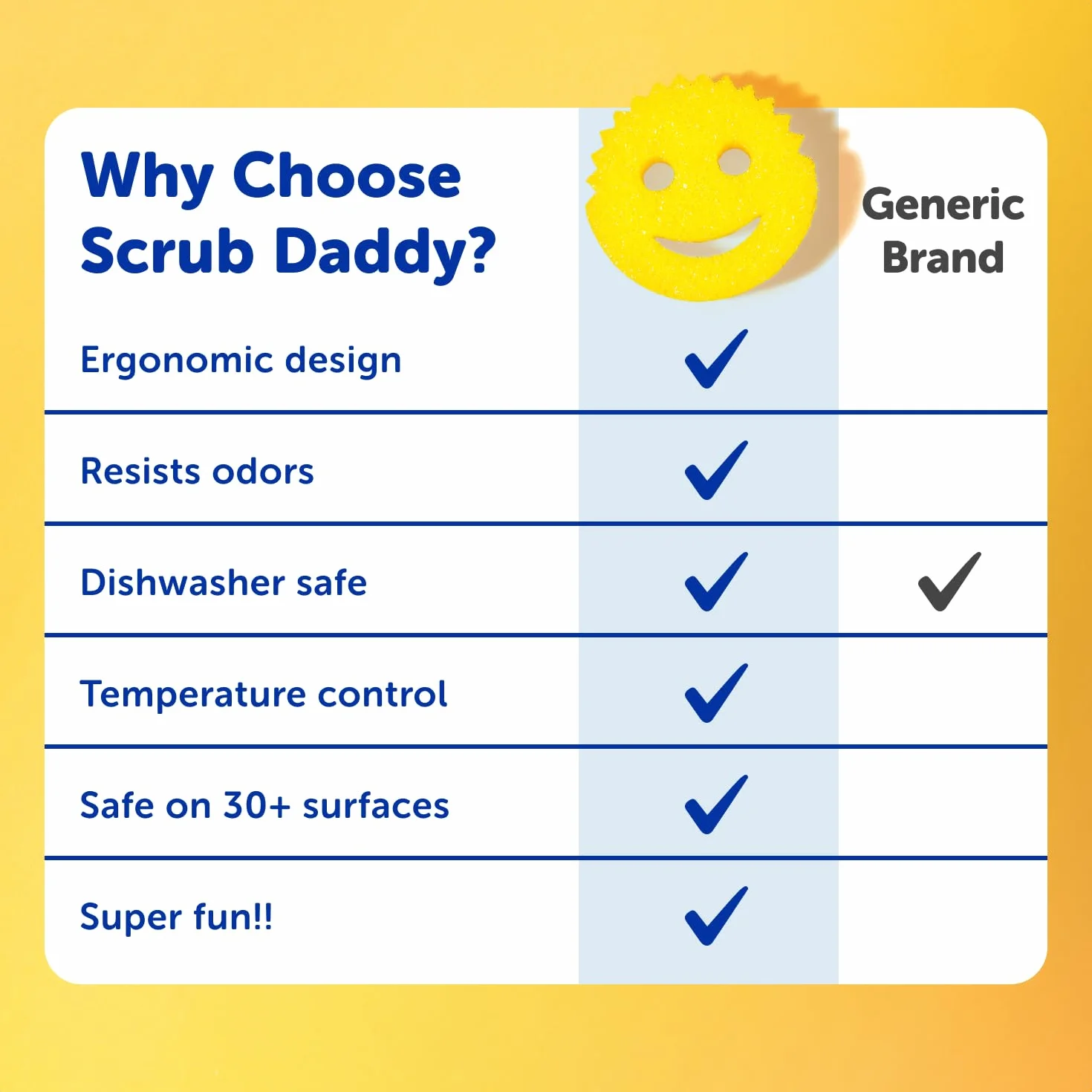 | Why Choose Scrub Daddy? | | Generic Brand |
|---|---|---|
| Ergonomic design | ✓ | |
| Resists odors | ✓ | |
| Dishwasher safe | ✓ | ✓ |
| Temperature control | ✓ | |
| Safe on 30+ surfaces | ✓ | |
| Super fun!! | ✓ | |